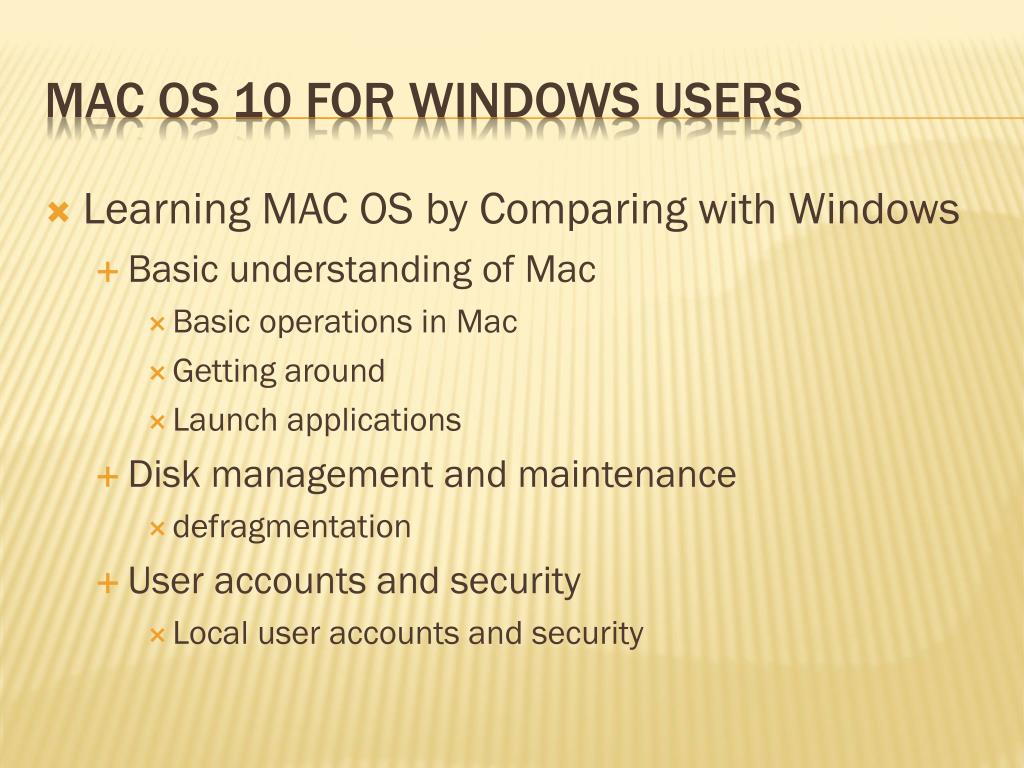 MAC OS 10 FOR WINDOWS USERS

Learning MAC OS by Comparing with Windows

Basic understanding of Mac

Basic operations in Mac

Getting around

Launch applications

Disk management and maintenance

defragmentation

User accounts and security

Local user accounts and security